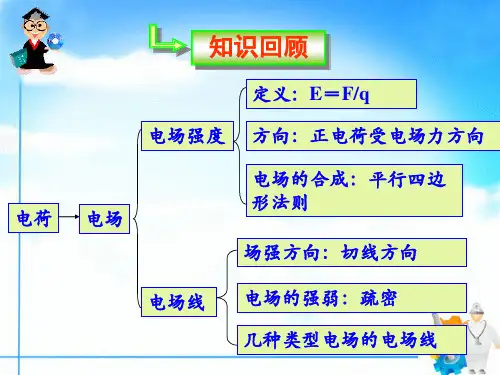 知识回顾

电荷

电场

电场强度

定义：$E=F/q$

方向：正电荷受电场力方向

电场的合成：平行四边形法则

电场线

场强方向：切线方向

电场的强弱：疏密

几种类型电场的电场线